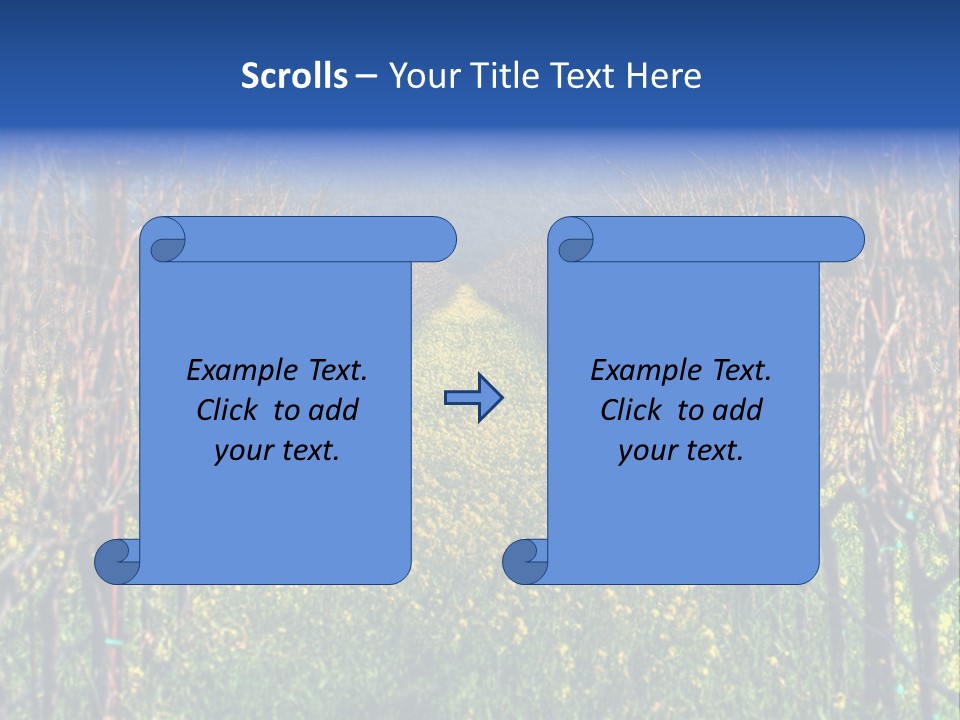 Scrolls – Your Title Text Here

Example Text.
Click to add
your text.

Example Text.
Click to add
your text.